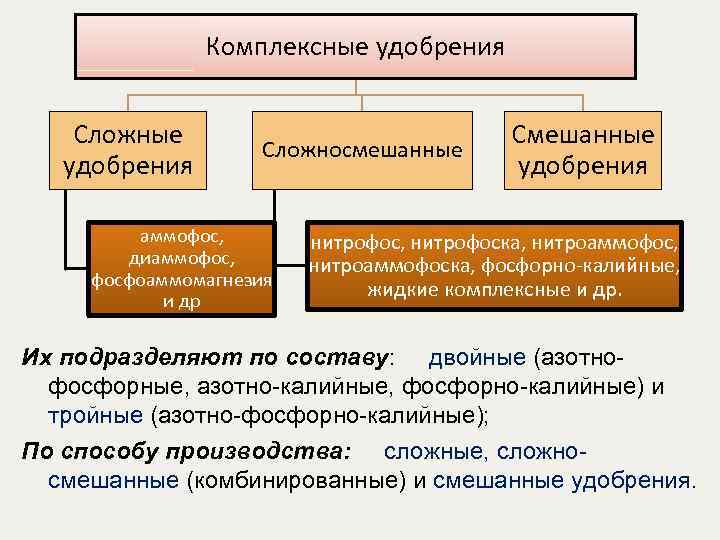 Комплексные удобрения

Сложные удобрения

Сложносмешанные

Смешанные удобрения

аммофос, диаммофос, фосфоаммомагнезия и др

нитрофос, нитрофоска, нитроаммофос, нитроаммофоска, фосфорно-калийные, жидкие комплексные и др.

Их подразделяют по составу: двойные (азотно-фосфорные, азотно-калийные, фосфорно-калийные) и тройные (азотно-фосфорно-калийные);

По способу производства: сложные, сложно-смешанные (комбинированные) и смешанные удобрения.